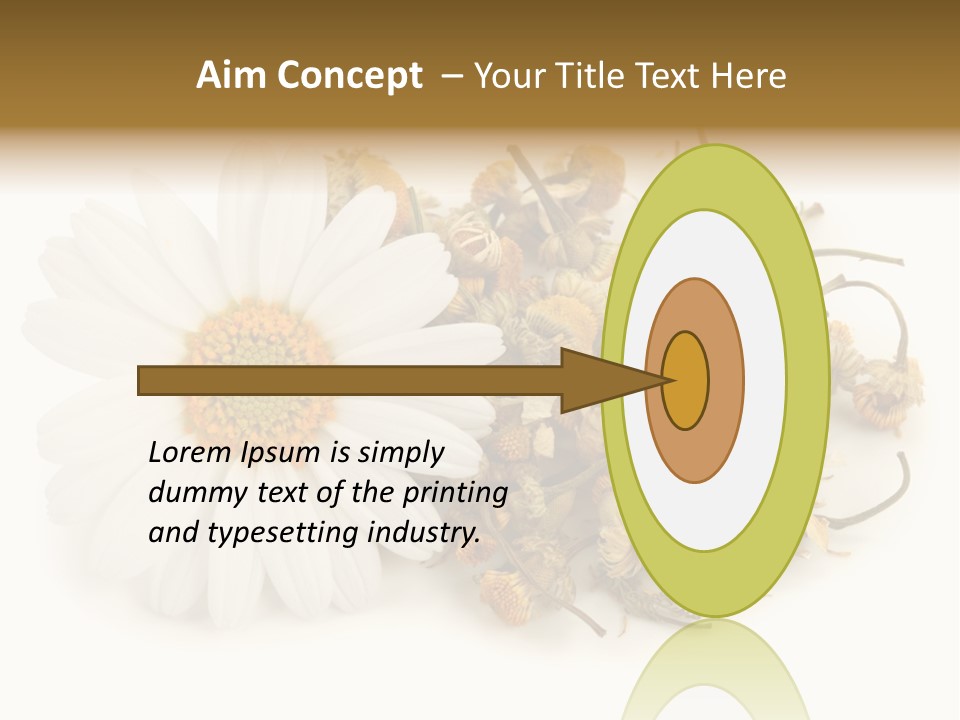 Aim Concept – Your Title Text Here

Lorem Ipsum is simply dummy text of the printing and typesetting industry.